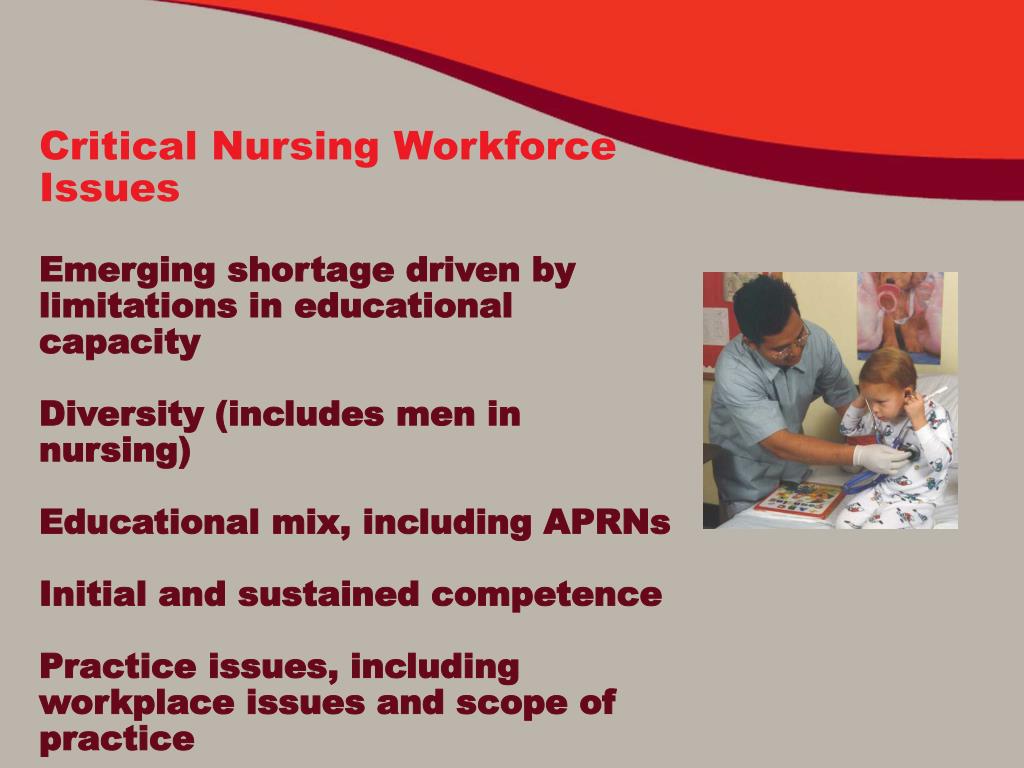 Critical Nursing Workforce Issues

Emerging shortage driven by limitations in educational capacity

Diversity (includes men in nursing)

Educational mix, including APRNs

Initial and sustained competence

Practice issues, including workplace issues and scope of practice